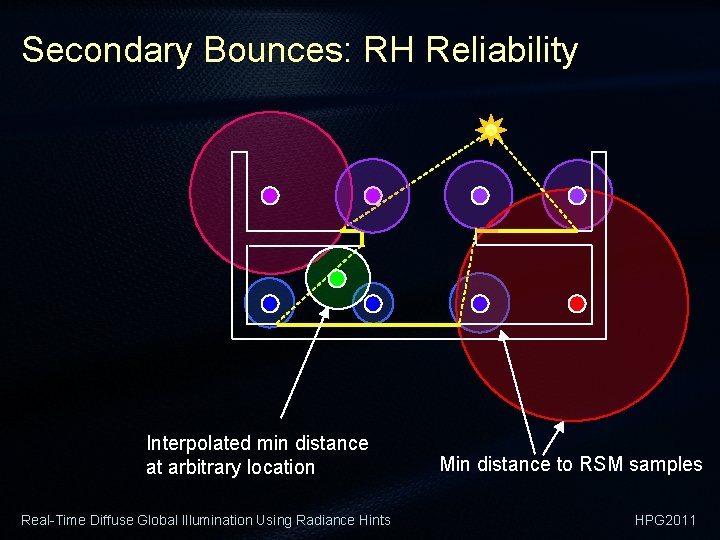 Secondary Bounces: RH Reliability

Interpolated min distance at arbitrary location

Min distance to RSM samples

Real-Time Diffuse Global Illumination Using Radiance Hints

HPG2011